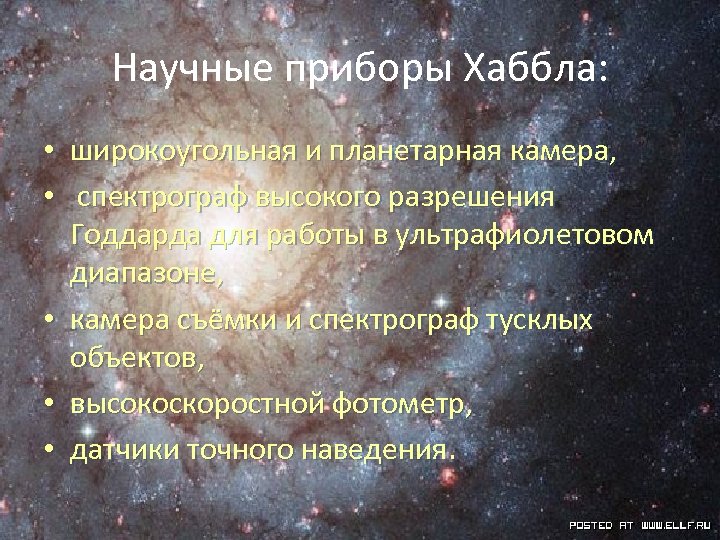 Научные приборы Хаббла:

• широкоугольная и планетарная камера,
• спектрограф высокого разрешения Годдарда для работы в ультрафиолетовом диапазоне,
• камера съёмки и спектрограф тусклых объектов,
• высокоскоростной фотометр,
• датчики точного наведения.

POSTED AT WWW.ELLF.RU